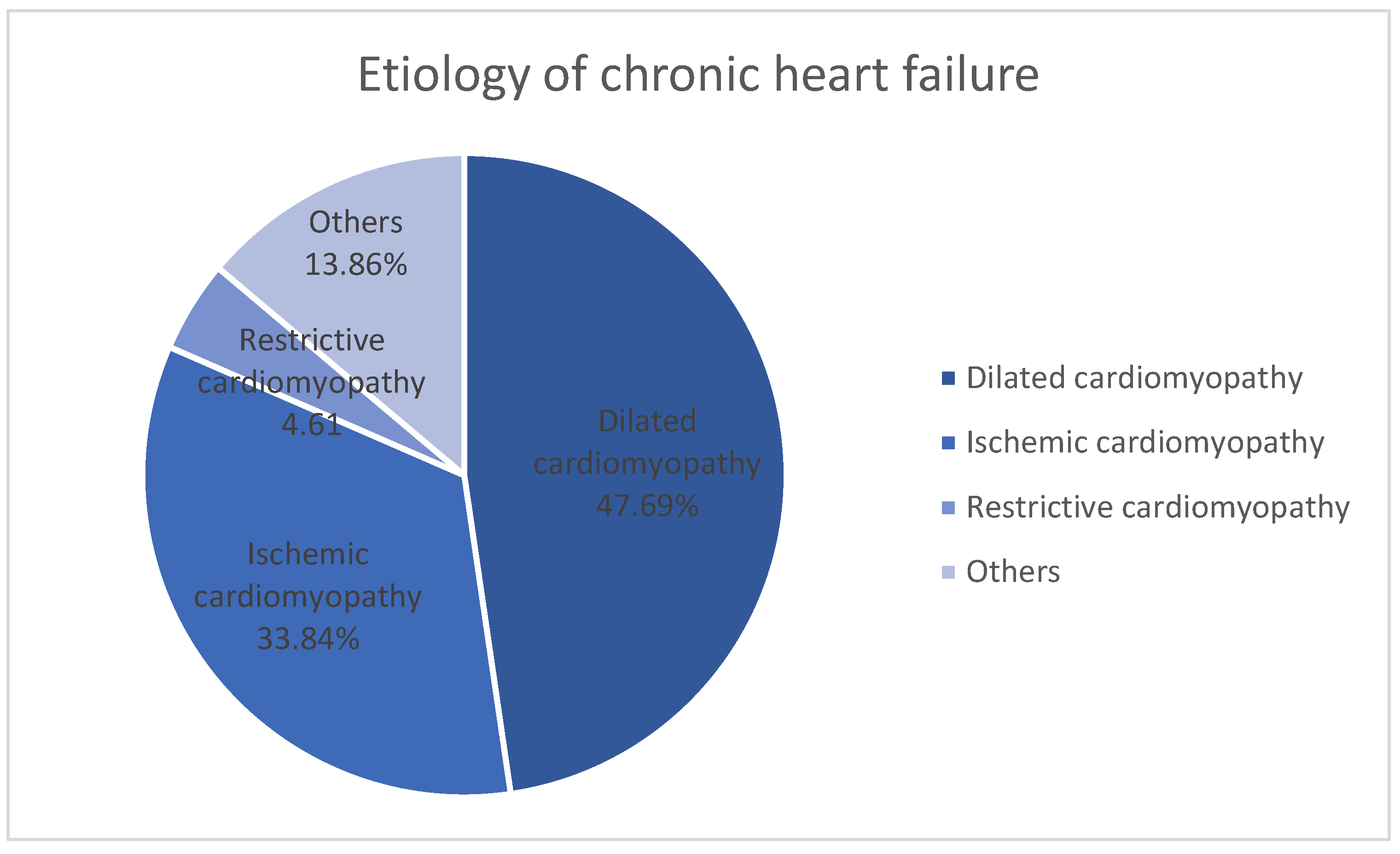 Etiology of chronic heart failure

Others
13.86%

Restrictive cardiomyopathy
4.61

Dilated cardiomyopathy
47.69%

Ischemic cardiomyopathy
33.84%

Dilated cardiomyopathy
Ischemic cardiomyopathy
Restrictive cardiomyopathy
Others